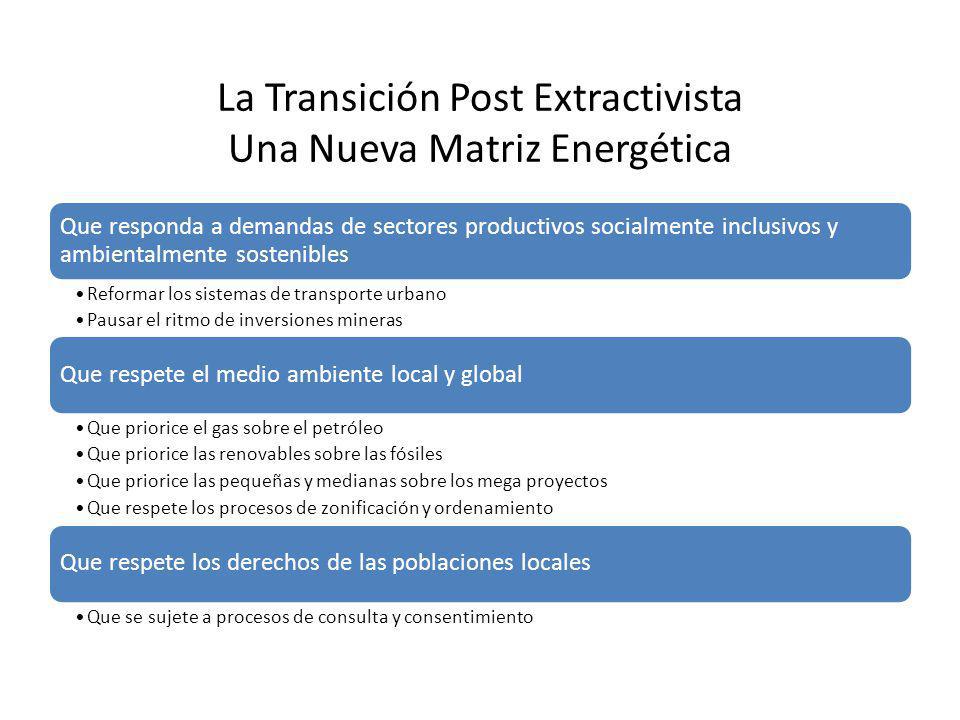 La Transición Post Extractivista
Una Nueva Matriz Energética

Que responda a demandas de sectores productivos socialmente inclusivos y ambientalmente sostenibles

• Reformar los sistemas de transporte urbano
• Pausar el ritmo de inversiones mineras

Que respete el medio ambiente local y global

• Que priorice el gas sobre el petróleo
• Que priorice las renovables sobre las fósiles
• Que priorice las pequeñas y medianas sobre los mega proyectos
• Que respete los procesos de zonificación y ordenamiento

Que respete los derechos de las poblaciones locales

• Que se sujete a procesos de consulta y consentimiento